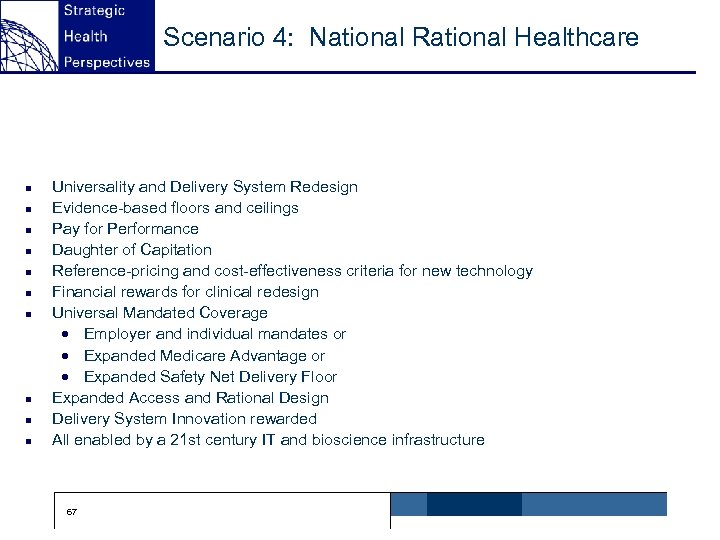 Strategic
Health
Perspectives

Scenario 4: National Rational Healthcare

- Universality and Delivery System Redesign
- Evidence-based floors and ceilings
- Pay for Performance
- Daughter of Capitation
- Reference-pricing and cost-effectiveness criteria for new technology
- Financial rewards for clinical redesign
- Universal Mandated Coverage
  - Employer and individual mandates or
  - Expanded Medicare Advantage or
  - Expanded Safety Net Delivery Floor
- Expanded Access and Rational Design
- Delivery System Innovation rewarded
- All enabled by a 21st century IT and bioscience infrastructure

67